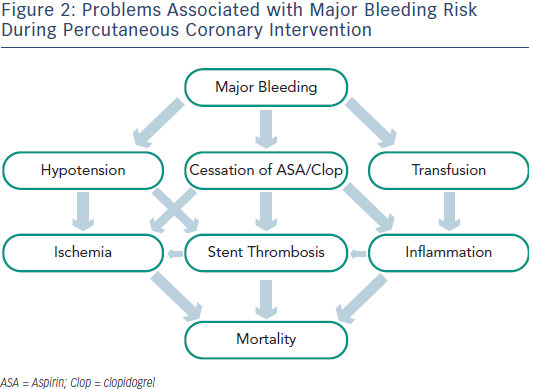 Figure 2: Problems Associated with Major Bleeding Risk During Percutaneous Coronary Intervention

Major Bleeding

Hypotension

Cessation of ASA/Clop

Transfusion

Ischemia

Stent Thrombosis

Inflammation

Mortality

ASA = Aspirin; Clop = clopidogrel